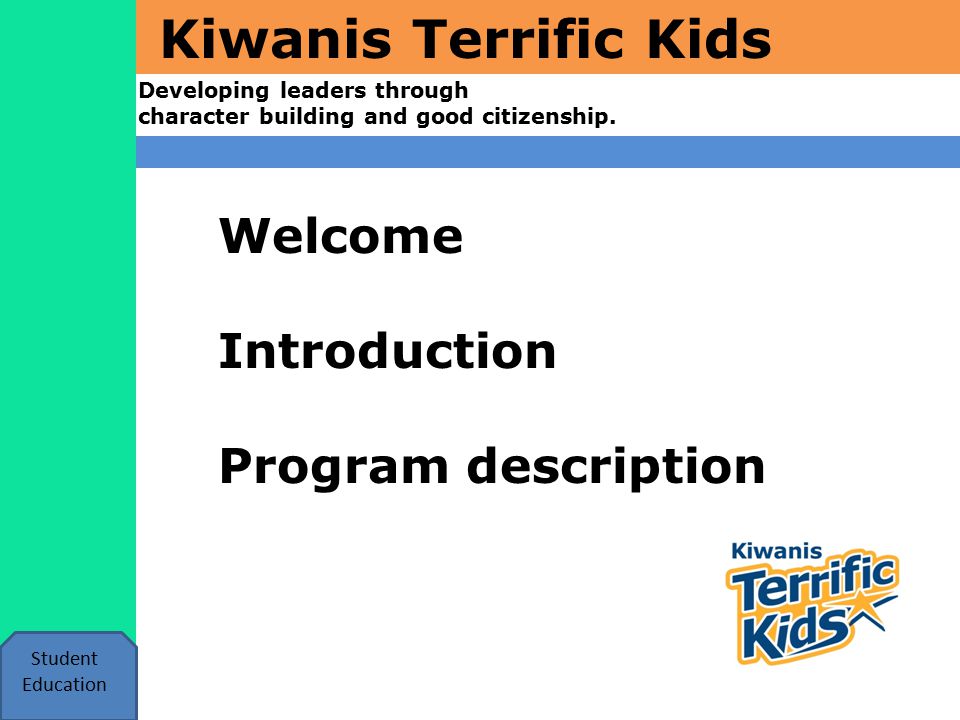 Kiwanis Terrific Kids

Developing leaders through
character building and good citizenship.

Welcome

Introduction

Program description

Kiwanis
Terrific
Kids

Student
Education